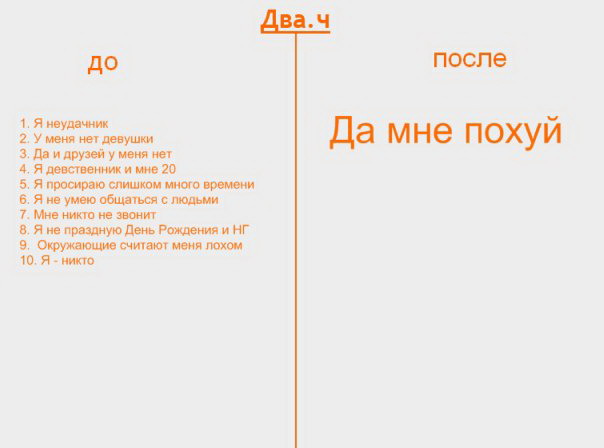 Два.ч

до

1. Я неудачник
2. У меня нет девушки
3. Да и друзей у меня нет
4. Я девственник и мне 20
5. Я просираю слишком много времени
6. Я не умею общаться с людьми
7. Мне никто не звонит
8. Я не праздную День Рождения и НГ
9. Окружающие считают меня лохом
10. Я - никто

после

Да мне похуй